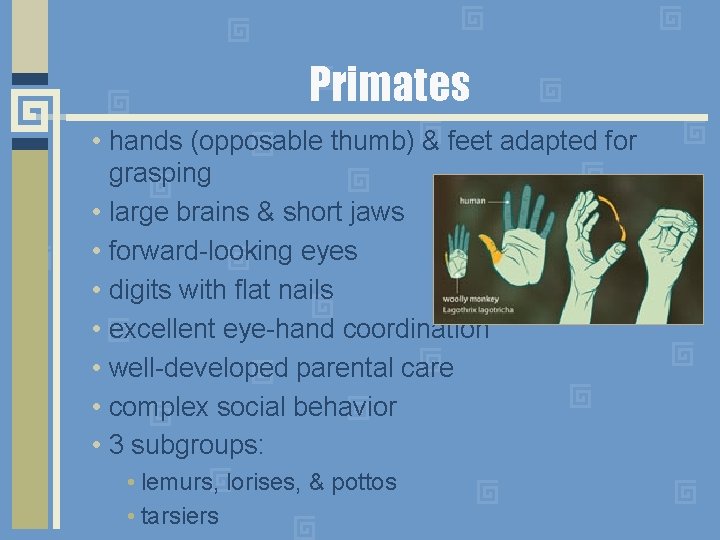 Primates

• hands (opposable thumb) & feet adapted for grasping
• large brains & short jaws
• forward-looking eyes
• digits with flat nails
• excellent eye-hand coordination
• well-developed parental care
• complex social behavior
• 3 subgroups:
  • lemurs, lorises, & pottos
  • tarsiers

human
woolly monkey
Lagothrix lagotricha